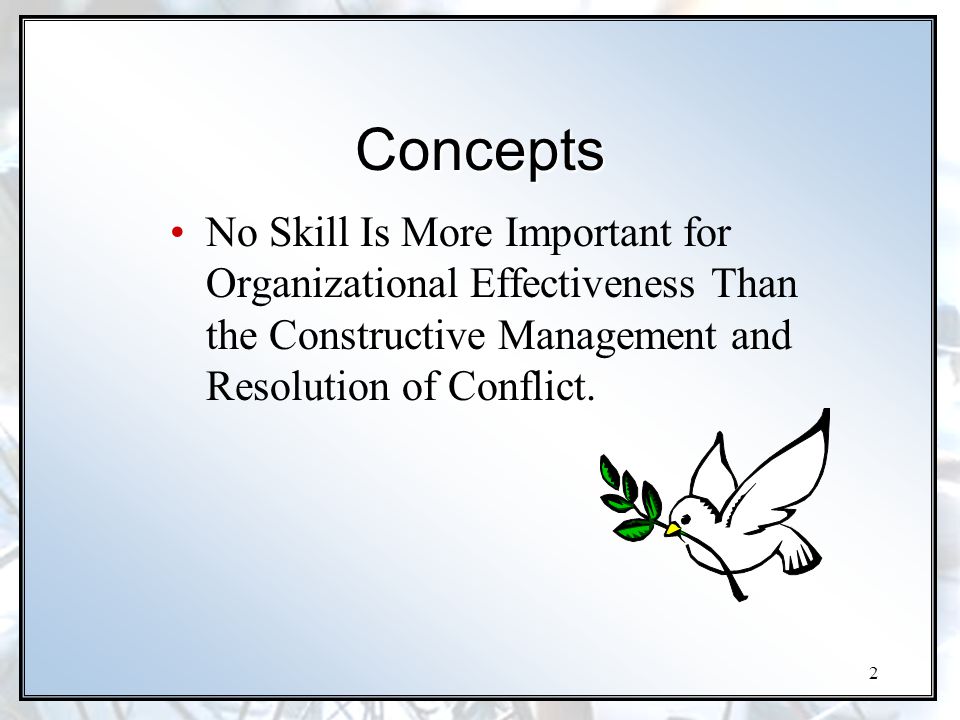 Concepts

• No Skill Is More Important for Organizational Effectiveness Than the Constructive Management and Resolution of Conflict.

2